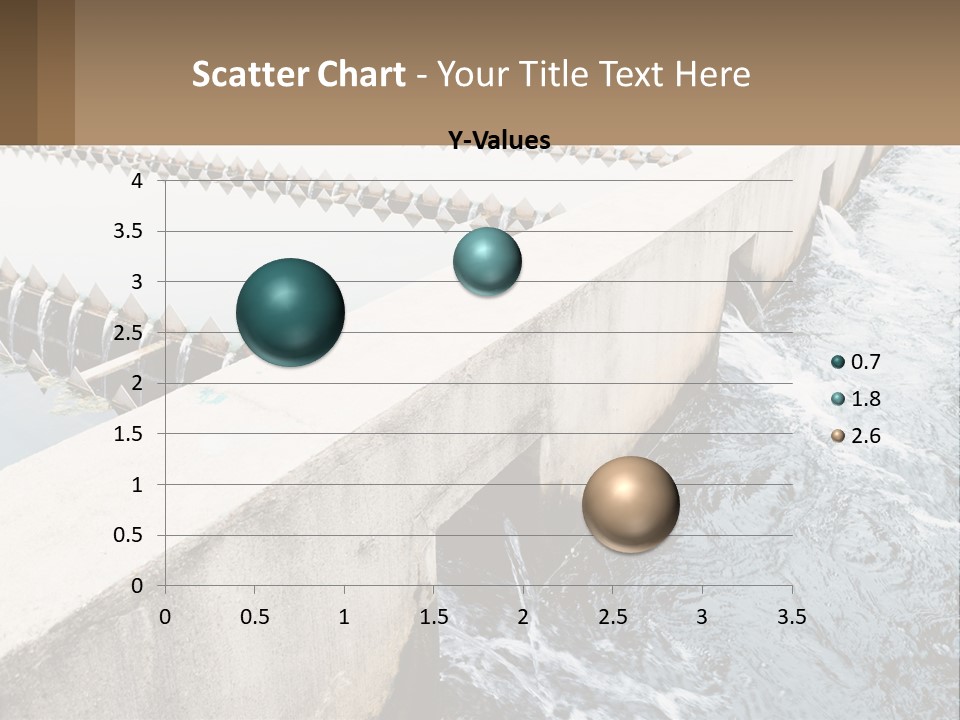 Scatter Chart - Your Title Text Here

Y-Values

4
3.5
3
2.5
2
1.5
1
0.5
0

0 0.5 1 1.5 2 2.5 3 3.5

0.7
1.8
2.6